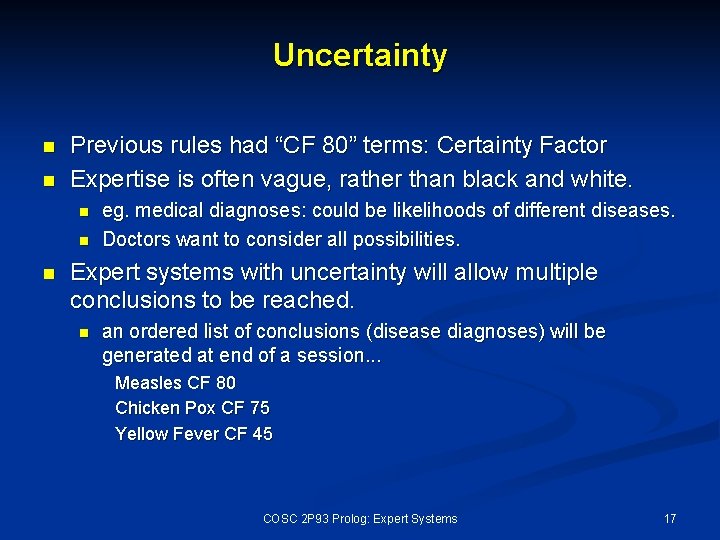 Uncertainty

- Previous rules had “CF 80” terms: Certainty Factor
- Expertise is often vague, rather than black and white.
  - eg. medical diagnoses: could be likelihoods of different diseases.
  - Doctors want to consider all possibilities.
- Expert systems with uncertainty will allow multiple conclusions to be reached.
  - an ordered list of conclusions (disease diagnoses) will be generated at end of a session...

Measles CF 80
Chicken Pox CF 75
Yellow Fever CF 45

COSC 2P93 Prolog: Expert Systems

17